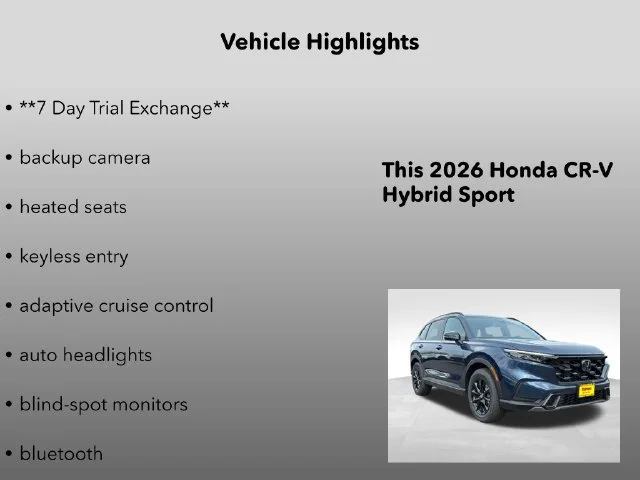 Vehicle Highlights

• **7 Day Trial Exchange**

• backup camera

• heated seats

• keyless entry

• adaptive cruise control

• auto headlights

• blind-spot monitors

• bluetooth

This 2026 Honda CR-V Hybrid Sport